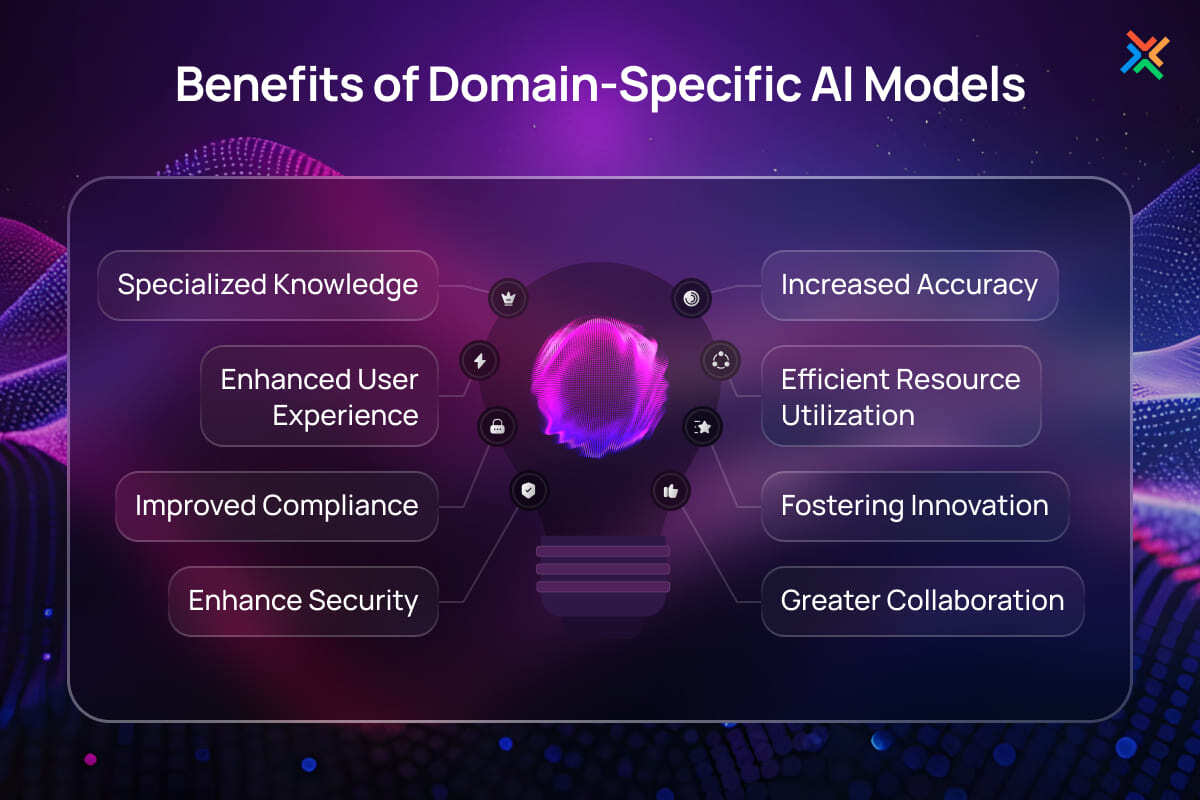 Benefits of Domain-Specific AI Models

Specialized Knowledge

Enhanced User Experience

Improved Compliance

Enhance Security

Increased Accuracy

Efficient Resource Utilization

Fostering Innovation

Greater Collaboration